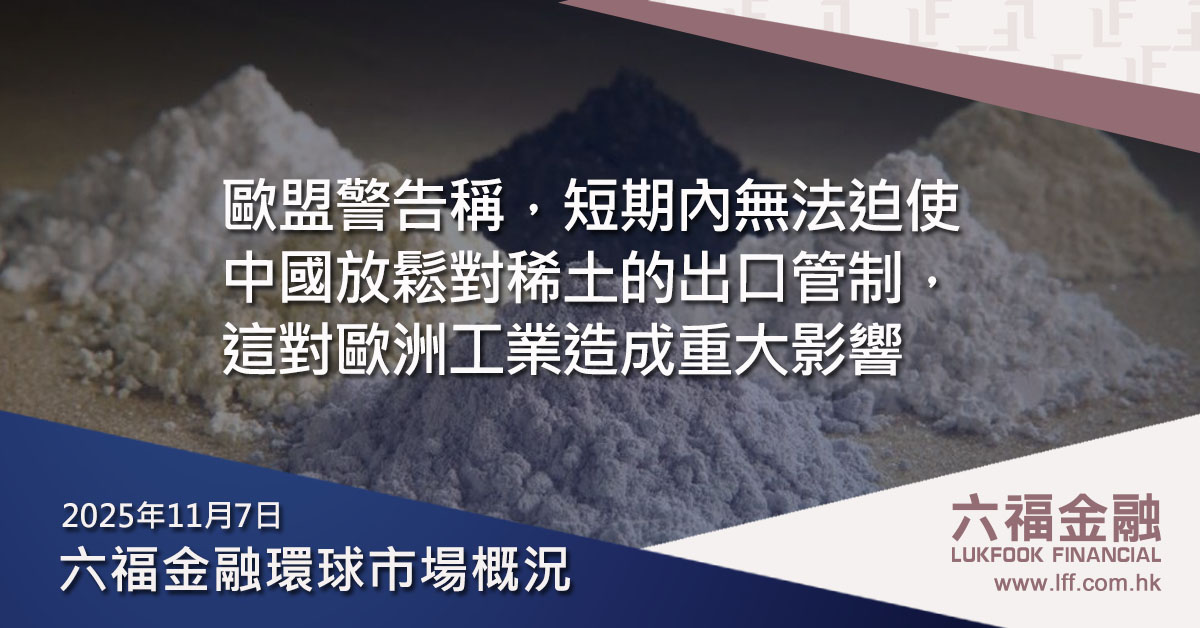 歐盟警告稱，短期內無法迫使中國放鬆對稀土的出口管制，這對歐洲工業造成重大影響

2025年11月7日
六福金融環球市場概況

六福金融
LUKFOOK FINANCIAL
www.lff.com.hk